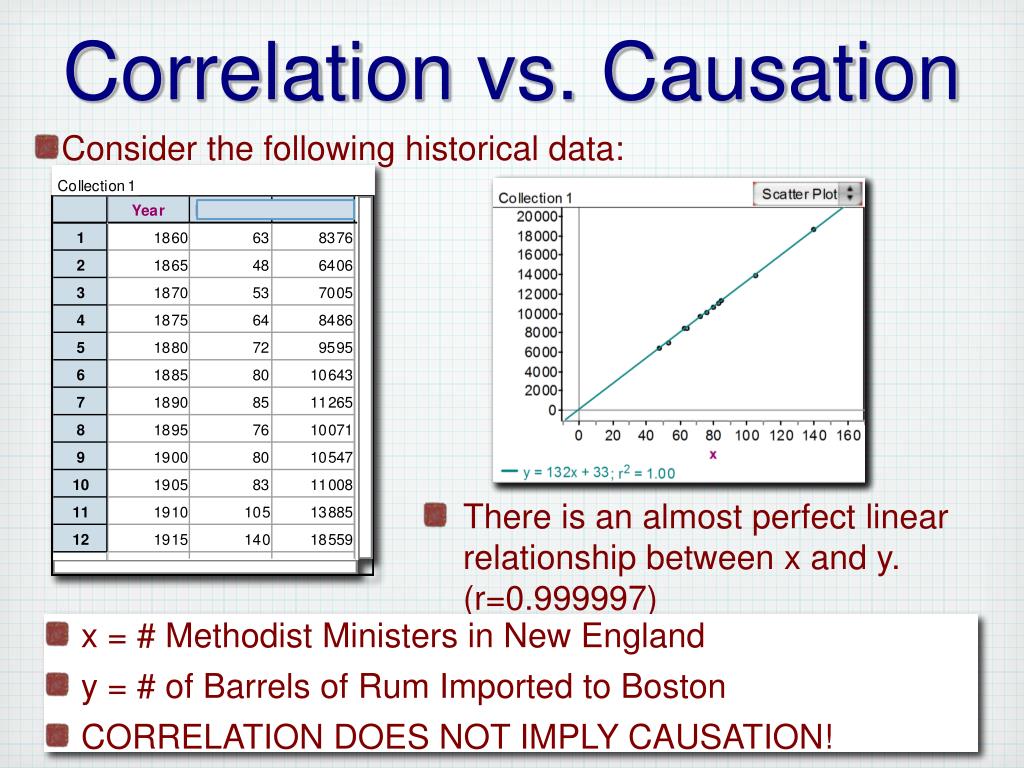 Correlation vs. Causation

Consider the following historical data:

Collection 1

| | Year | | |
|---|---|---|---|
| 1 | 1860 | 63 | 8376 |
| 2 | 1865 | 48 | 6406 |
| 3 | 1870 | 53 | 7005 |
| 4 | 1875 | 64 | 8486 |
| 5 | 1880 | 72 | 9595 |
| 6 | 1885 | 80 | 10643 |
| 7 | 1890 | 85 | 11265 |
| 8 | 1895 | 76 | 10071 |
| 9 | 1900 | 80 | 10547 |
| 10 | 1905 | 83 | 11008 |
| 11 | 1910 | 105 | 13885 |
| 12 | 1915 | 140 | 18559 |

Collection 1

Scatter Plot

20000
18000
16000
14000
12000
10000
8000
6000
4000
2000
0

0 20 40 60 80 100 120 140 160
x

y = 132x + 33; $r^2$ = 1.00

There is an almost perfect linear relationship between x and y. (r=0.999997)

x = # Methodist Ministers in New England

y = # of Barrels of Rum Imported to Boston

CORRELATION DOES NOT IMPLY CAUSATION!